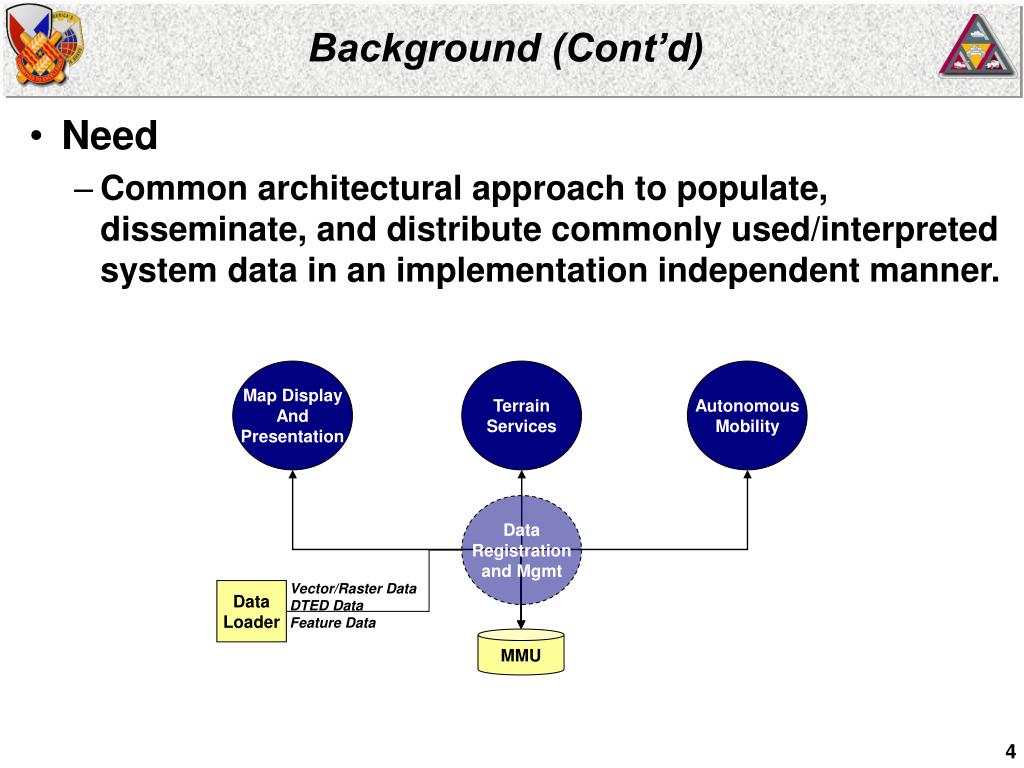 Background (Cont'd)

• Need

– Common architectural approach to populate, disseminate, and distribute commonly used/interpreted system data in an implementation independent manner.

Map Display And Presentation

Terrain Services

Autonomous Mobility

Data Registration and Mgmt

Data Loader

Vector/Raster Data
DTED Data
Feature Data

MMU

4